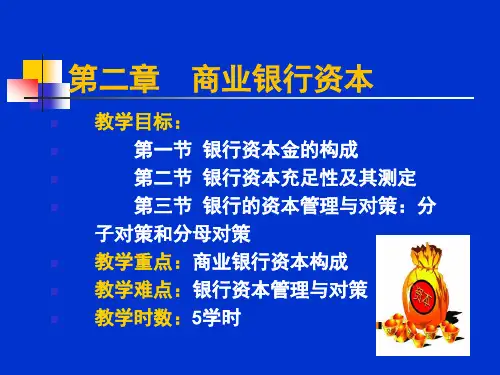 第二章　商业银行资本

教学目标：

第一节 银行资本金的构成

第二节 银行资本充足性及其测定

第三节 银行的资本管理与对策：分子对策和分母对策

教学重点：商业银行资本构成

教学难点：银行资本管理与对策

教学时数：5学时

资本